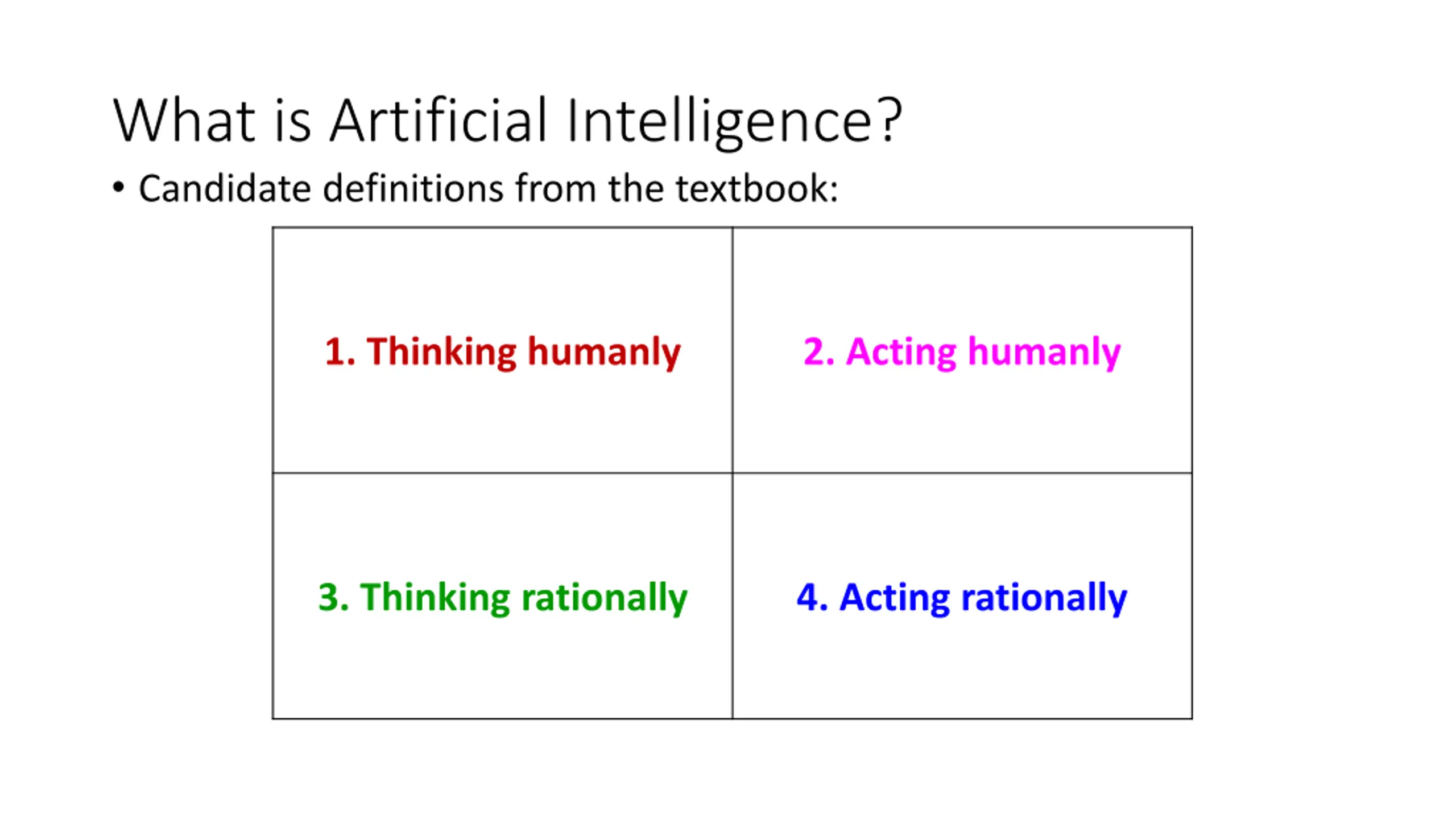 What is Artificial Intelligence?

• Candidate definitions from the textbook:

| 1. Thinking humanly | 2. Acting humanly |
|---|---|
| 3. Thinking rationally | 4. Acting rationally |